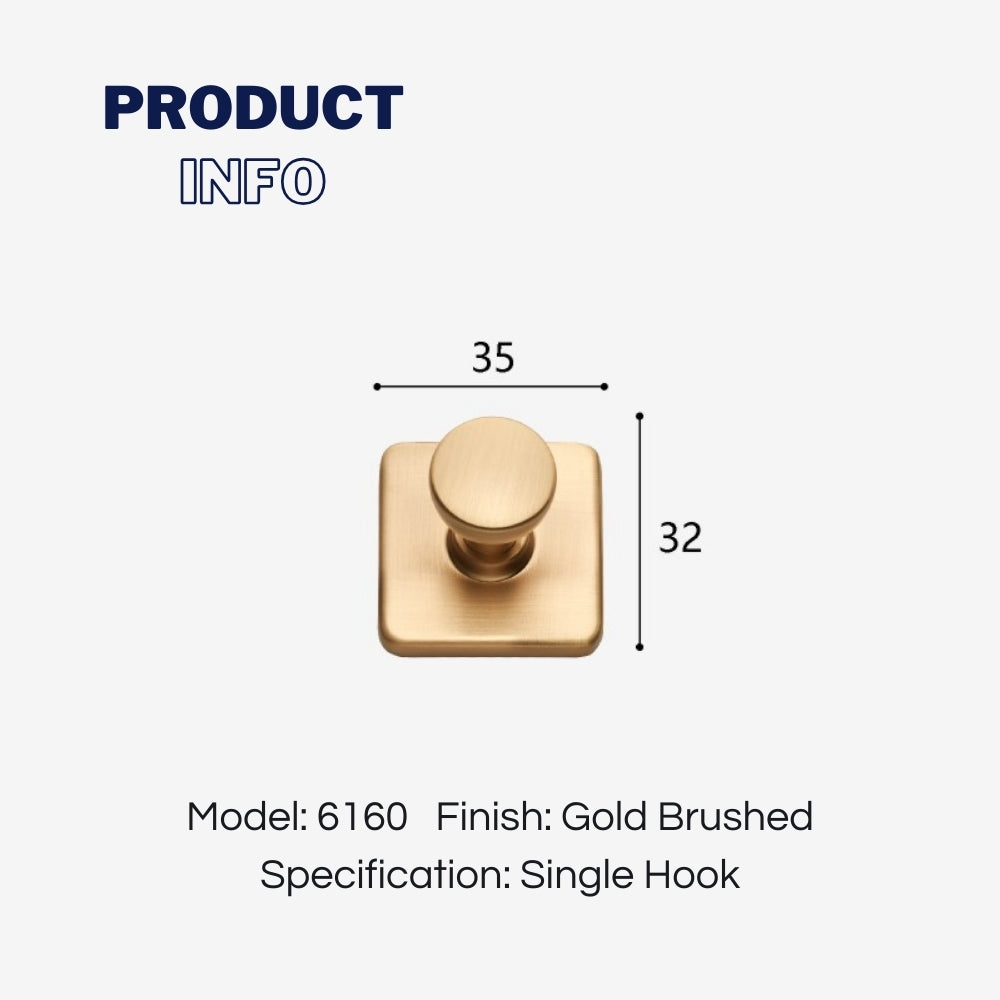 PRODUCT
INFO

35

32

Model: 6160 Finish: Gold Brushed
Specification: Single Hook